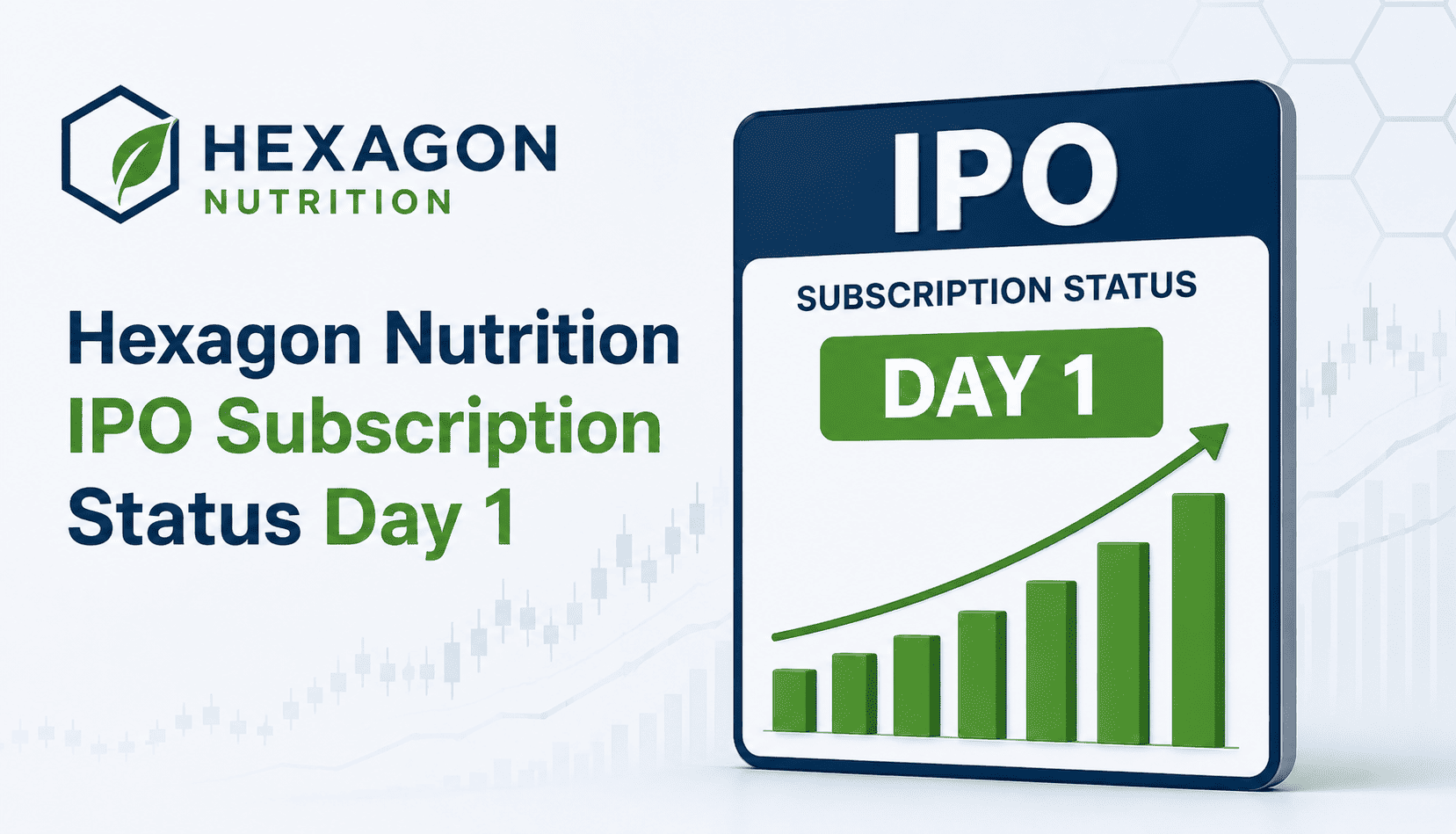 HEXAGON
NUTRITION

Hexagon Nutrition IPO Subscription Status Day 1

IPO

SUBSCRIPTION STATUS

DAY 1